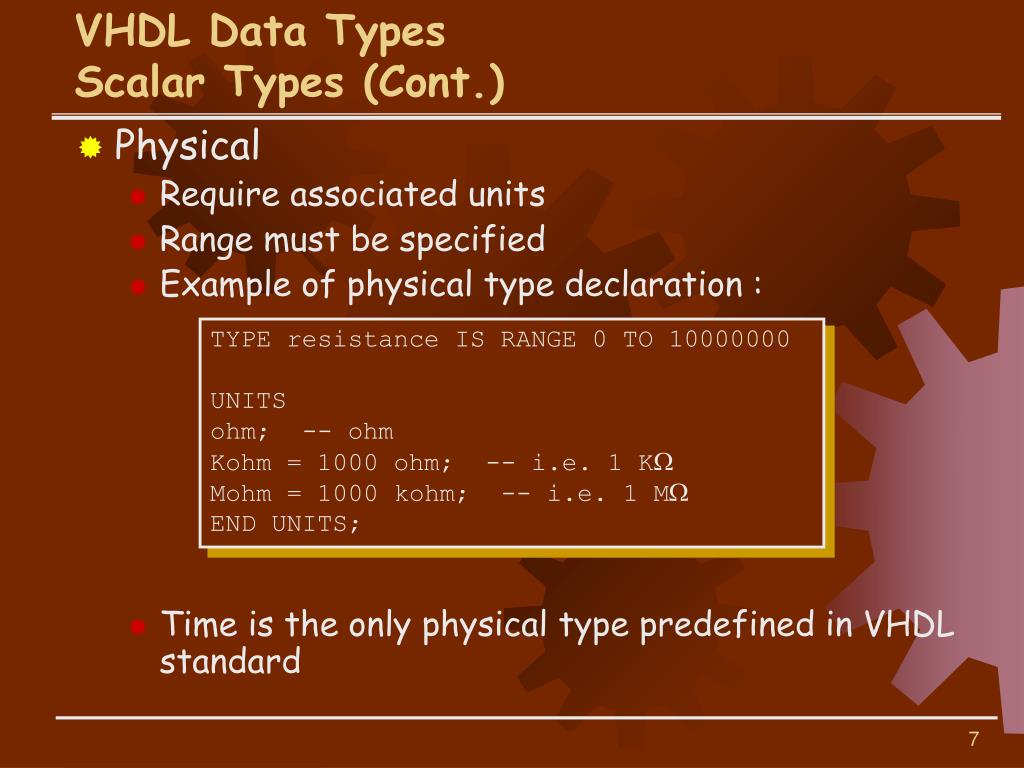 VHDL Data Types
Scalar Types (Cont.)

Physical

Require associated units

Range must be specified

Example of physical type declaration :

TYPE resistance IS RANGE 0 TO 10000000

UNITS
ohm; -- ohm
Kohm = 1000 ohm; -- i.e. 1 KΩ
Mohm = 1000 kohm; -- i.e. 1 MΩ
END UNITS;

Time is the only physical type predefined in VHDL standard

7